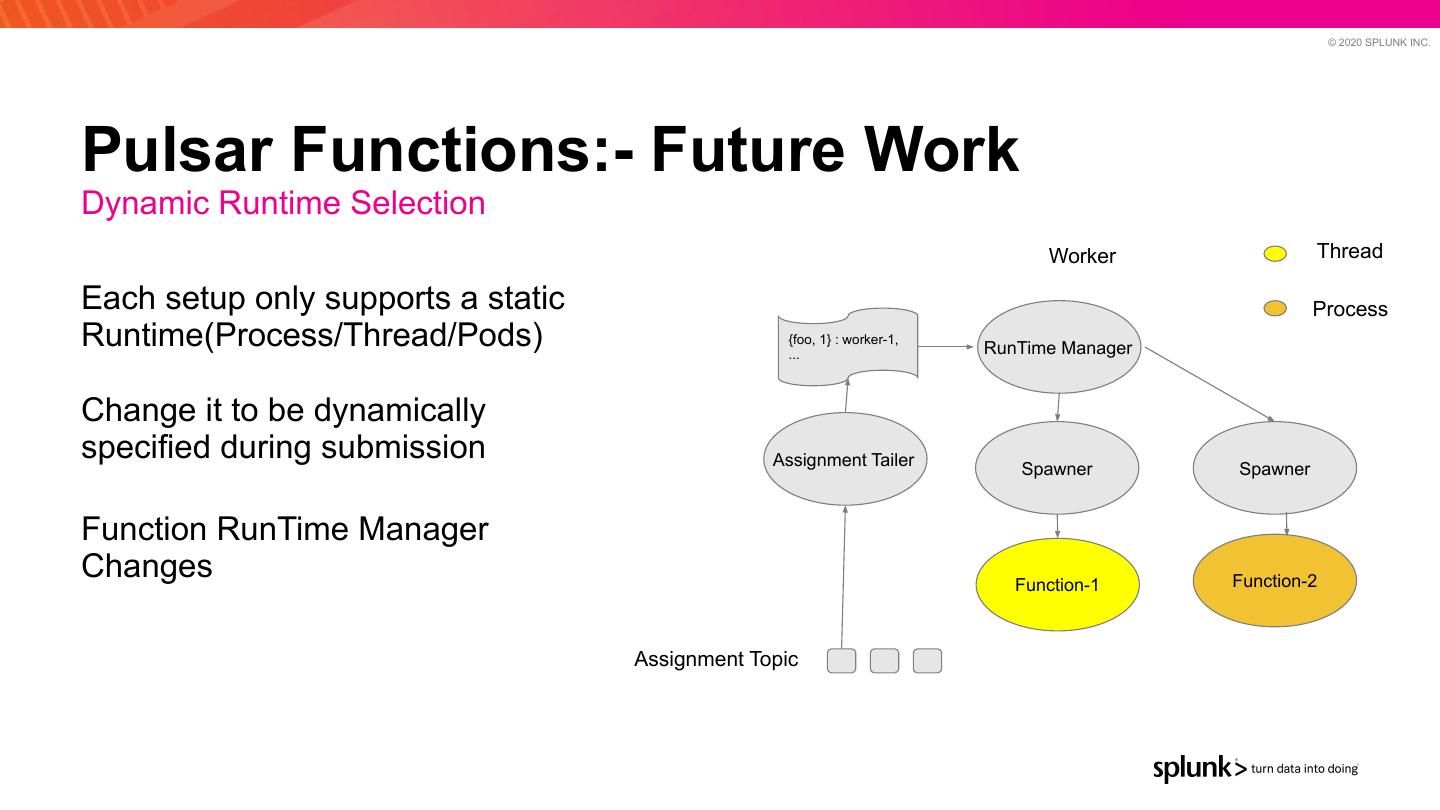 © 2020 SPLUNK INC.

Pulsar Functions:- Future Work
Dynamic Runtime Selection

Each setup only supports a static Runtime(Process/Thread/Pods)

Change it to be dynamically specified during submission

Function RunTime Manager Changes

Worker

Thread

Process

{foo, 1} : worker-1, ...

RunTime Manager

Assignment Tailer

Spawner

Spawner

Function-1

Function-2

Assignment Topic

splunk> turn data into doing